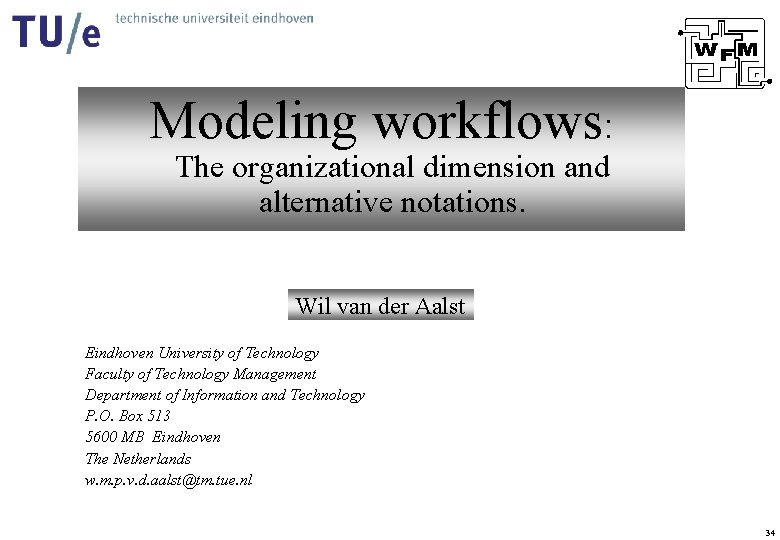 TU/e technische universiteit eindhoven

WFM

Modeling workflows:
The organizational dimension and alternative notations.

Wil van der Aalst

Eindhoven University of Technology
Faculty of Technology Management
Department of Information and Technology
P.O. Box 513
5600 MB Eindhoven
The Netherlands
w.m.p.v.d.aalst@tm.tue.nl

34